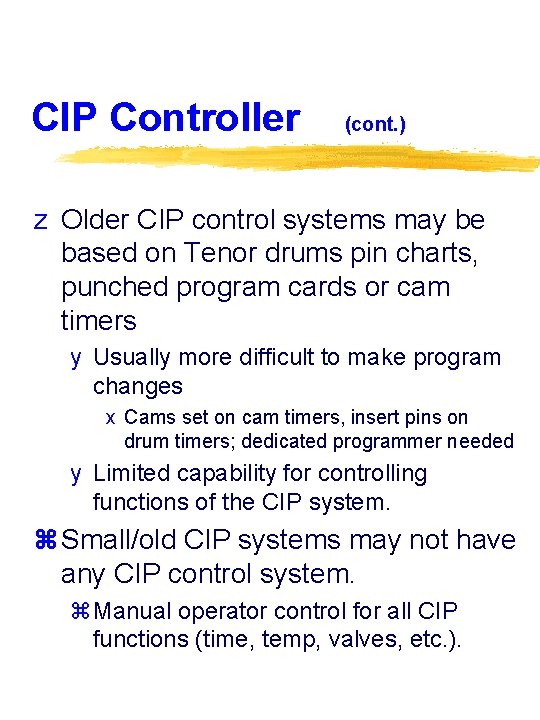 CIP Controller (cont.)

z Older CIP control systems may be based on Tenor drums pin charts, punched program cards or cam timers

y Usually more difficult to make program changes

x Cams set on cam timers, insert pins on drum timers; dedicated programmer needed

y Limited capability for controlling functions of the CIP system.

⌘ Small/old CIP systems may not have any CIP control system.

⌘ Manual operator control for all CIP functions (time, temp, valves, etc.).